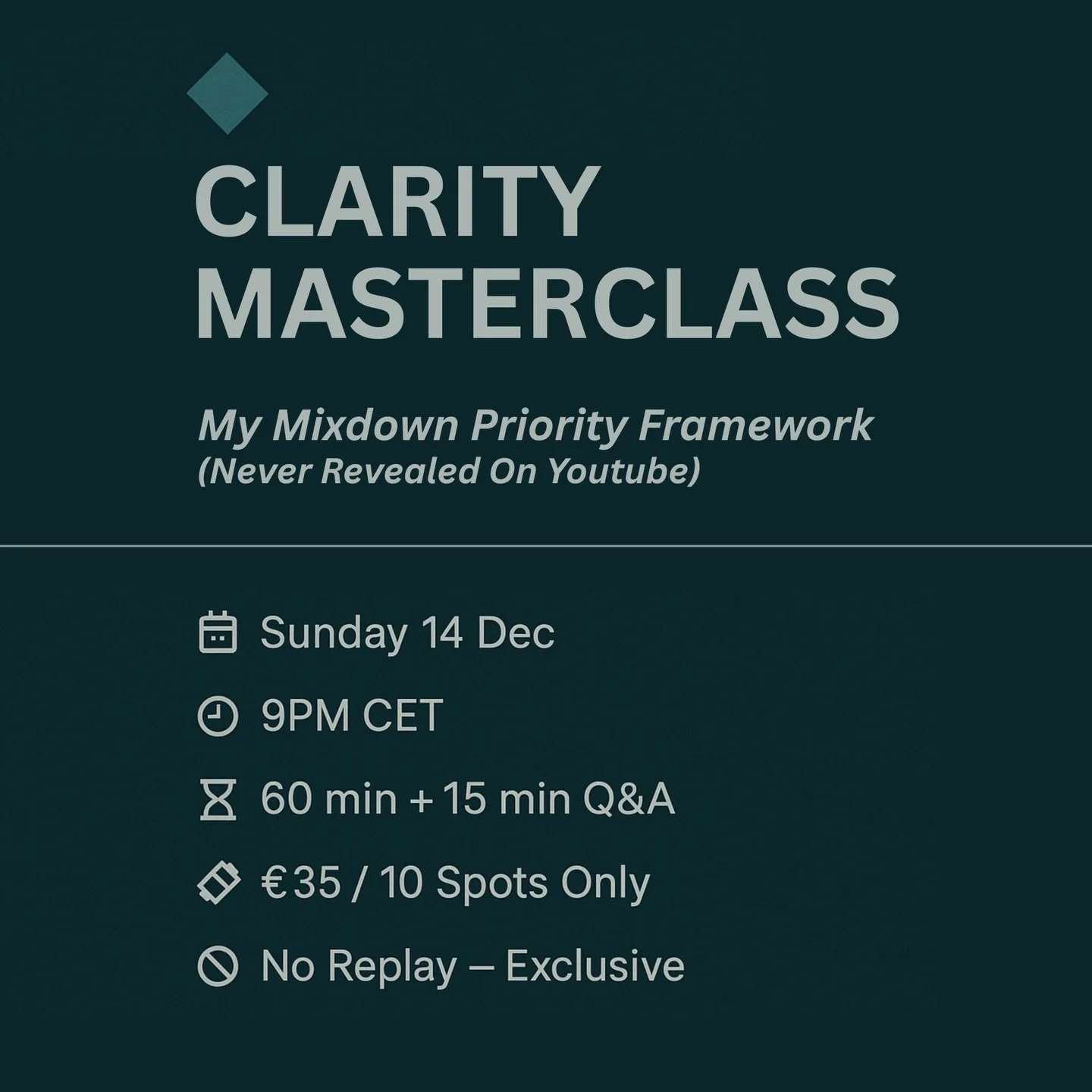 CLARITY MASTERCLASS

My Mixdown Priority Framework
(Never Revealed On Youtube)

Sunday 14 Dec

9PM CET

60 min + 15 min Q&A

€35 / 10 Spots Only

No Replay – Exclusive